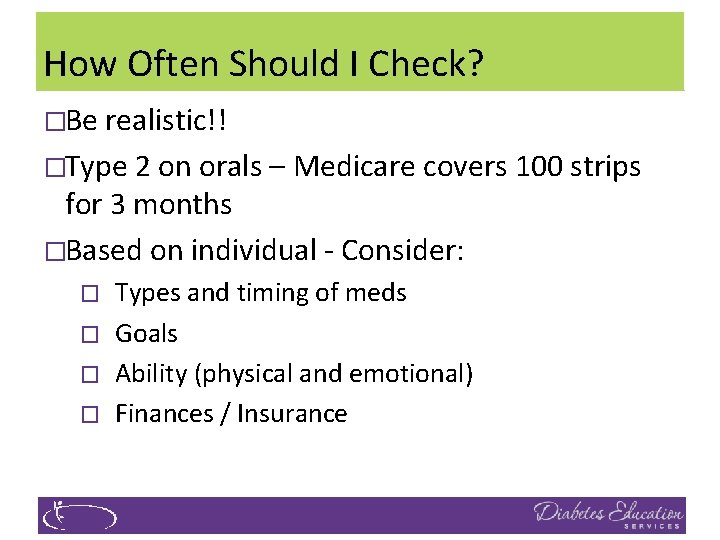 How Often Should I Check?

□Be realistic!!

□Type 2 on orals – Medicare covers 100 strips for 3 months

□Based on individual - Consider:

□ Types and timing of meds

□ Goals

□ Ability (physical and emotional)

□ Finances / Insurance

Diabetes Education SERVICES